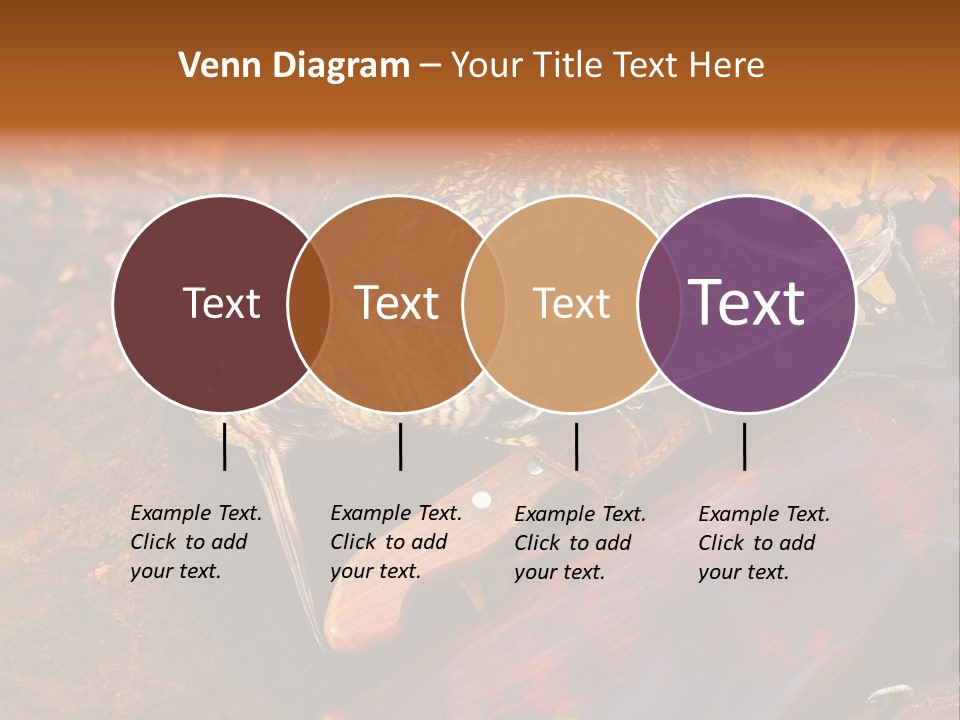 Venn Diagram – Your Title Text Here

Text

Text

Text

Text

Example Text. Click to add your text.

Example Text. Click to add your text.

Example Text. Click to add your text.

Example Text. Click to add your text.